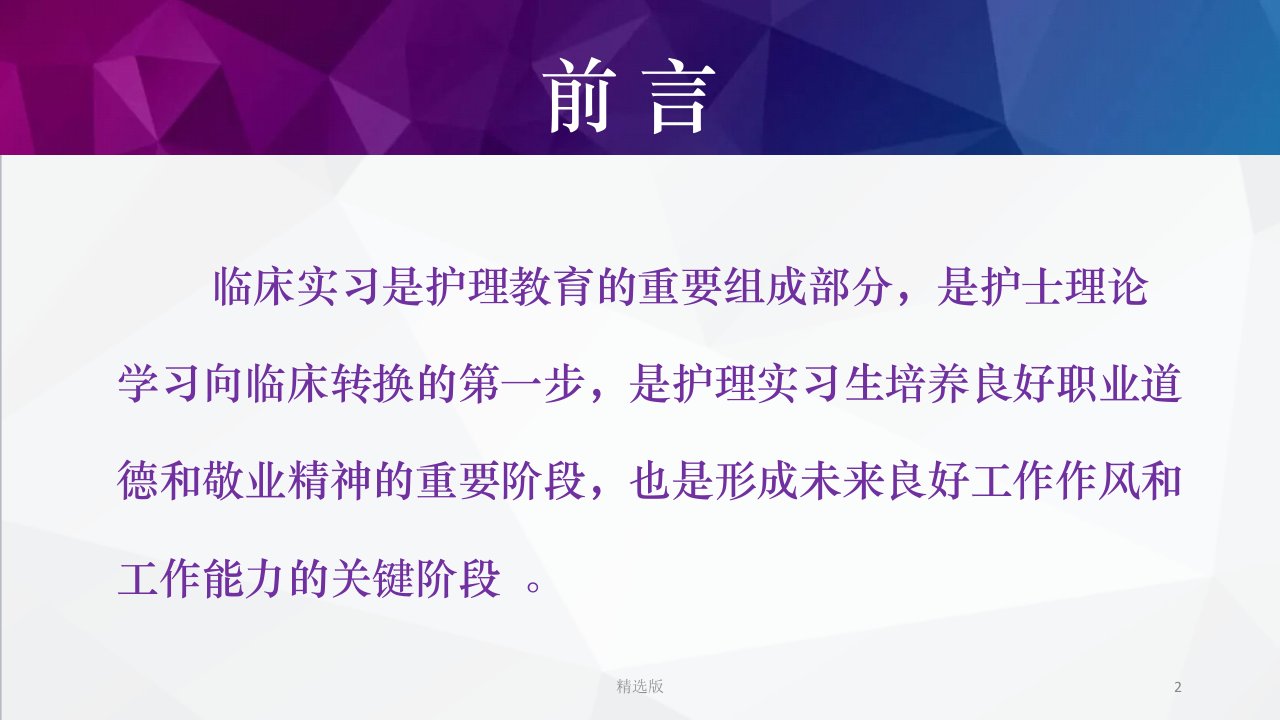 前 言

临床实习是护理教育的重要组成部分，是护士理论学习向临床转换的第一步，是护理实习生培养良好职业道德和敬业精神的重要阶段，也是形成未来良好工作作风和工作能力的关键阶段 。

精选版

2